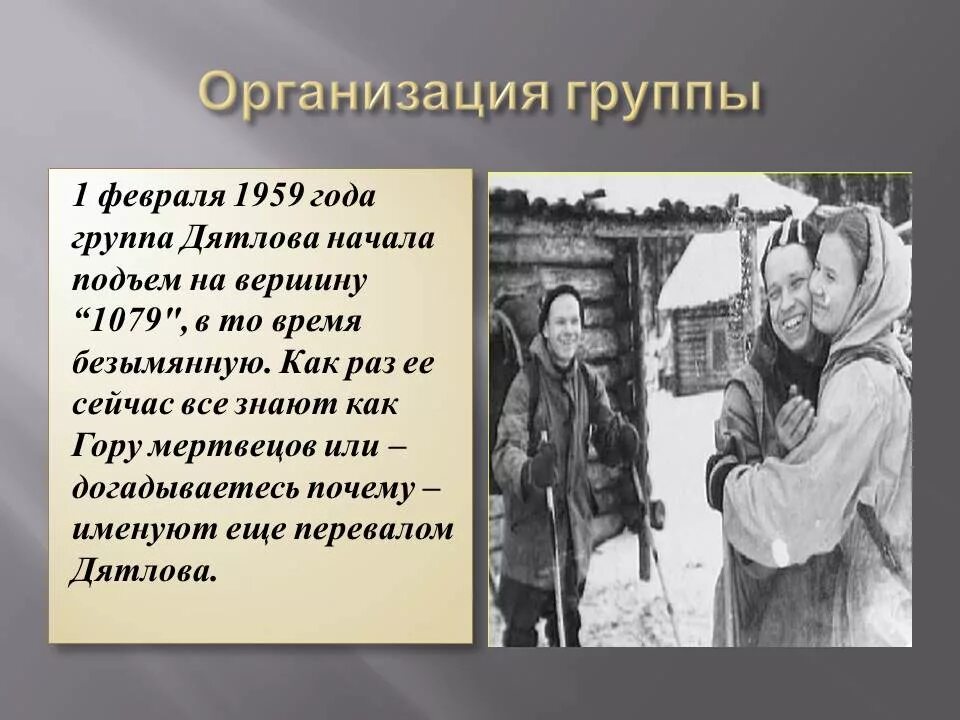 Организация группы

1 февраля 1959 года группа Дятлова начала подъем на вершину “1079", в то время безымянную. Как раз ее сейчас все знают как Гору мертвецов или – догадываетесь почему – именуют еще перевалом Дятлова.